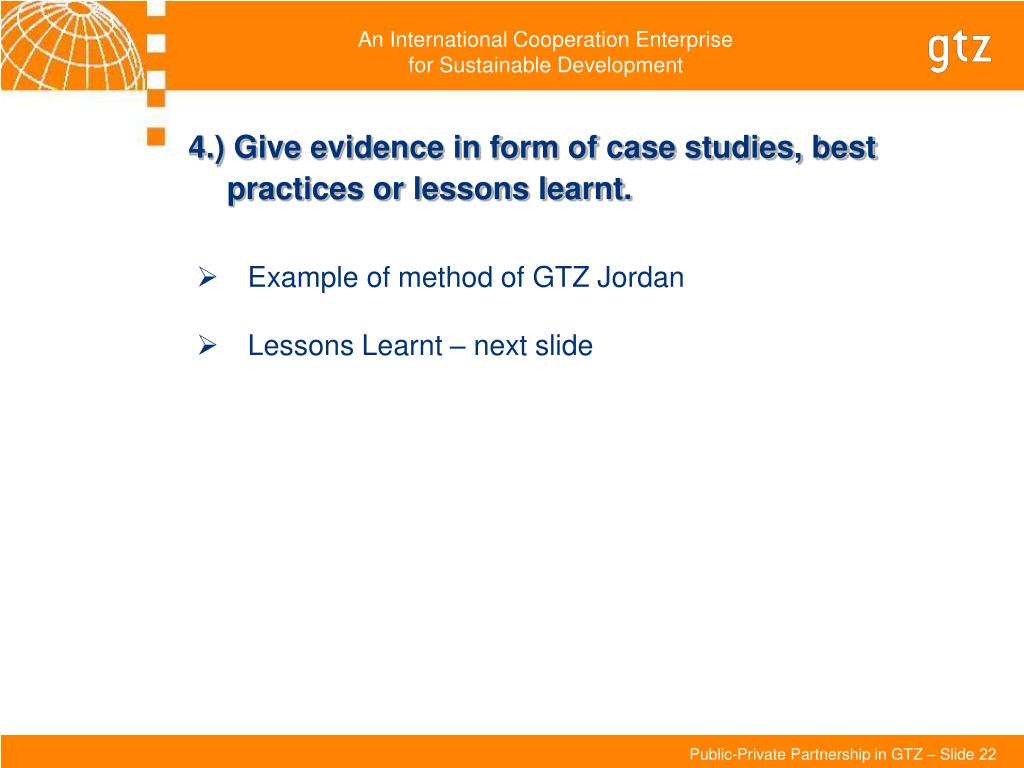 An International Cooperation Enterprise
for Sustainable Development

gtz

4.) Give evidence in form of case studies, best practices or lessons learnt.

➢ Example of method of GTZ Jordan

➢ Lessons Learnt – next slide

Public-Private Partnership in GTZ – Slide 22